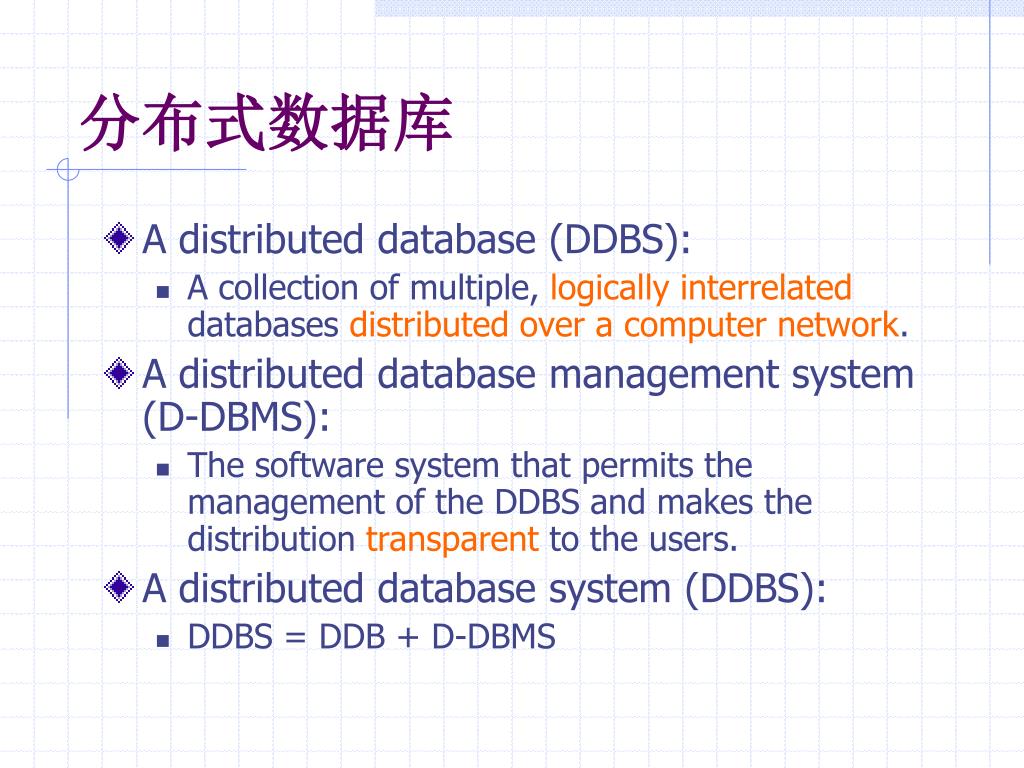 分布式数据库

A distributed database (DDBS):

A collection of multiple, logically interrelated databases distributed over a computer network.

A distributed database management system (D-DBMS):

The software system that permits the management of the DDBS and makes the distribution transparent to the users.

A distributed database system (DDBS):

DDBS = DDB + D-DBMS